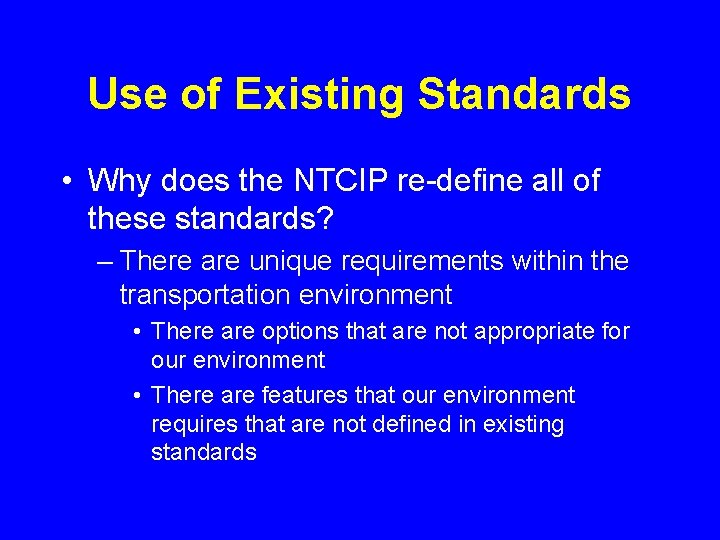 Use of Existing Standards

• Why does the NTCIP re-define all of these standards?

– There are unique requirements within the transportation environment

• There are options that are not appropriate for our environment

• There are features that our environment requires that are not defined in existing standards